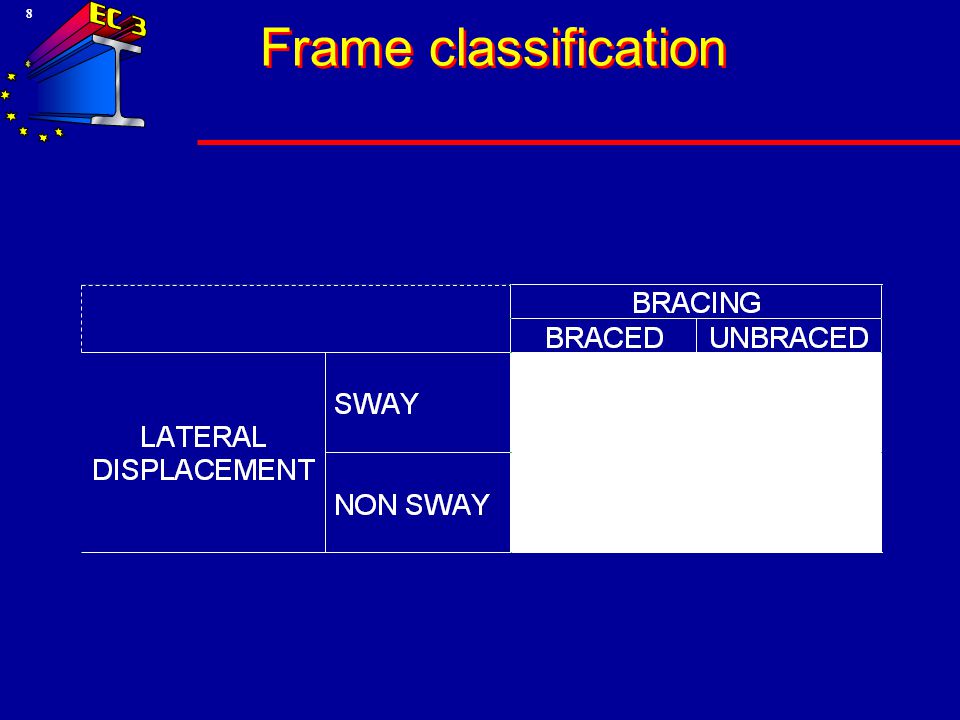 8

EC 3

Frame classification

| | | BRACING | |
|---|---|---|---|
| | | BRACED | UNBRACED |
| LATERAL DISPLACEMENT | SWAY | | |
| | NON SWAY | | |